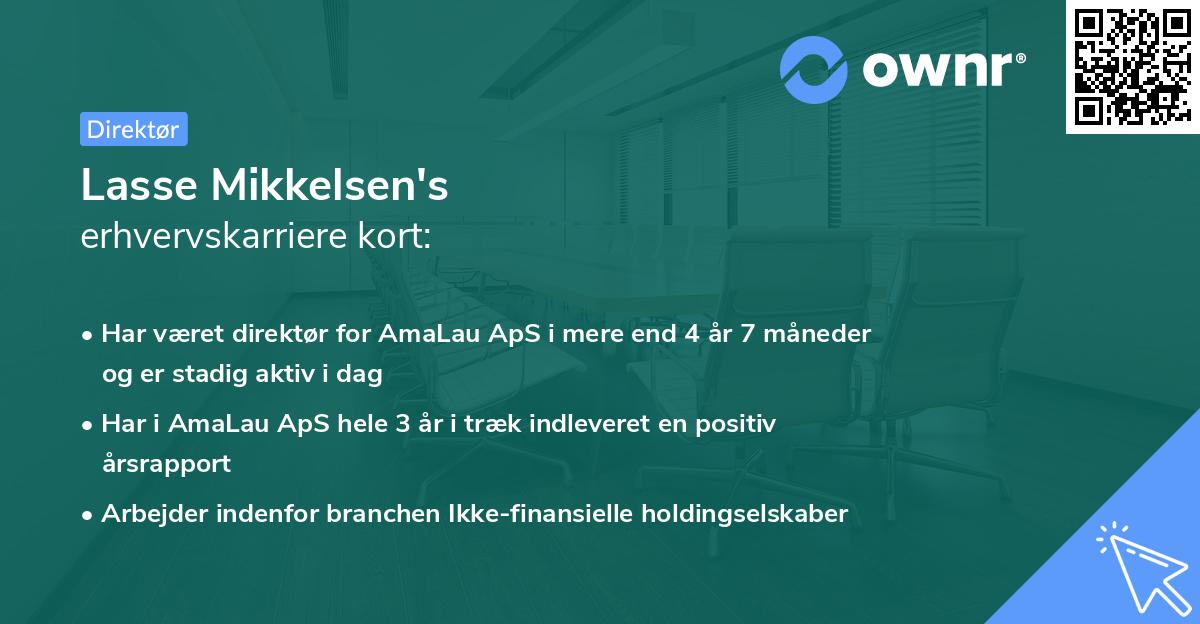 ownr®

Direktør

Lasse Mikkelsen's
erhvervskarriere kort:

• Har været direktør for AmaLau ApS i mere end 4 år 7 måneder og er stadig aktiv i dag
• Har i AmaLau ApS hele 3 år i træk indleveret en positiv årsrapport
• Arbejder indenfor branchen Ikke-finansielle holdingselskaber